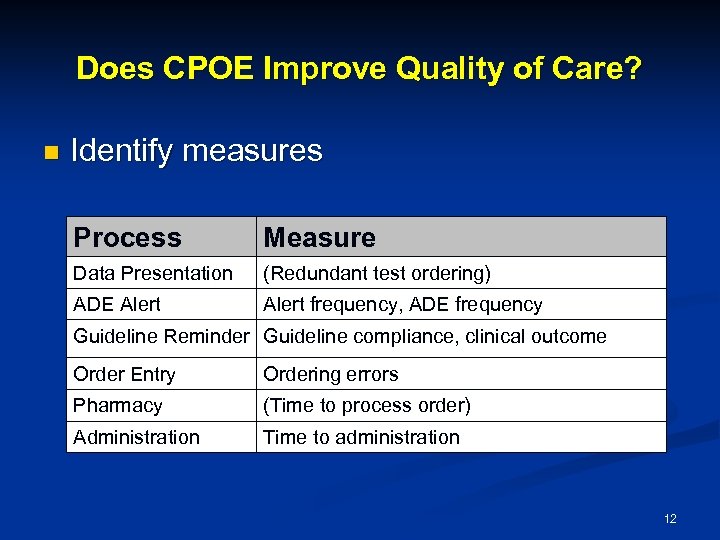 Does CPOE Improve Quality of Care?

Identify measures

| Process | Measure |
|---|---|
| Data Presentation | (Redundant test ordering) |
| ADE Alert | Alert frequency, ADE frequency |
| Guideline Reminder | Guideline compliance, clinical outcome |
| Order Entry | Ordering errors |
| Pharmacy | (Time to process order) |
| Administration | Time to administration |

12